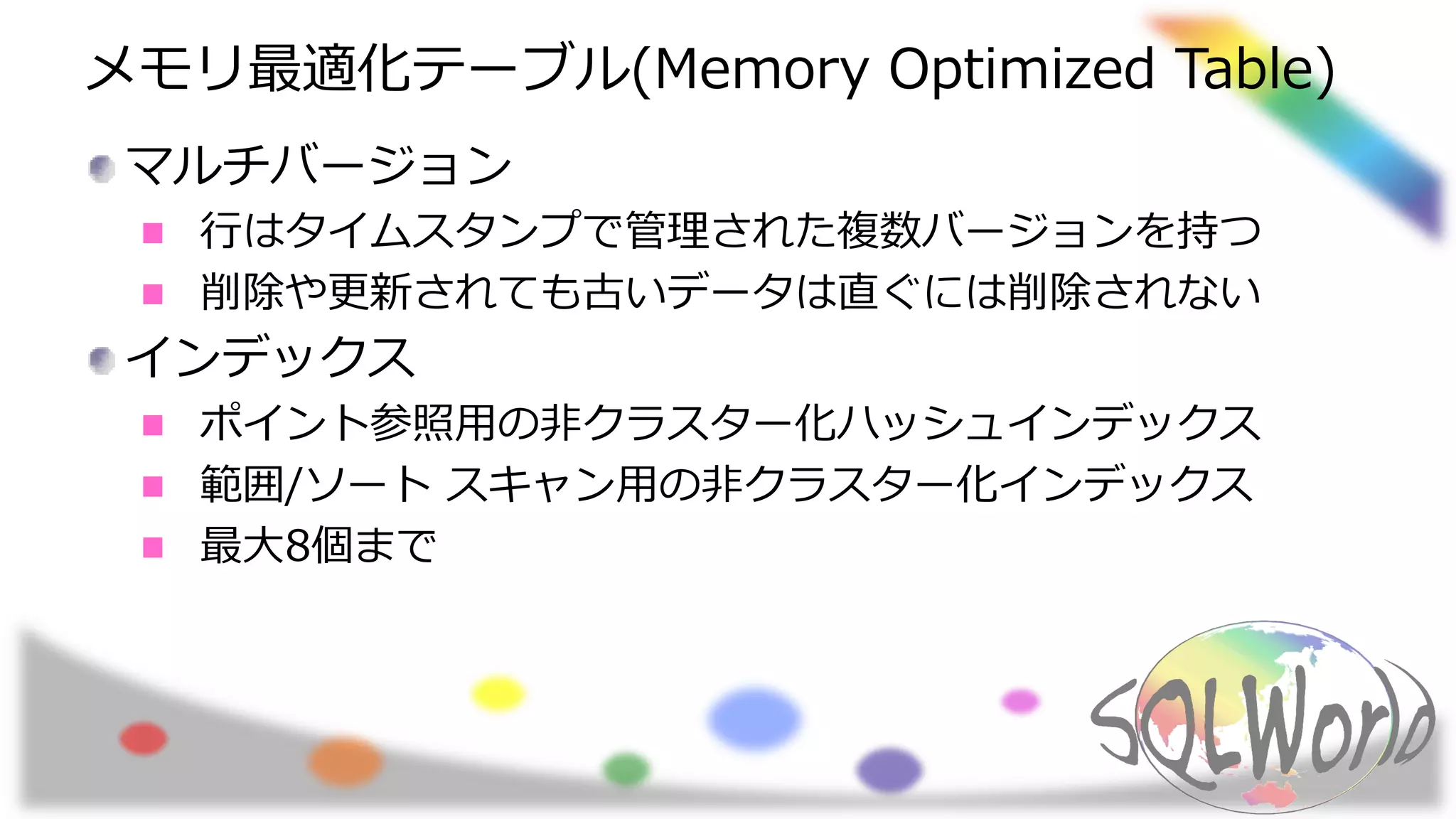 メモリ最適化テーブル(Memory Optimized Table)

マルチバージョン

行はタイムスタンプで管理された複数バージョンを持つ

削除や更新されても古いデータは直ぐには削除されない

インデックス

ポイント参照用の非クラスター化ハッシュインデックス

範囲/ソート スキャン用の非クラスター化インデックス

最大8個まで

SQLWorld